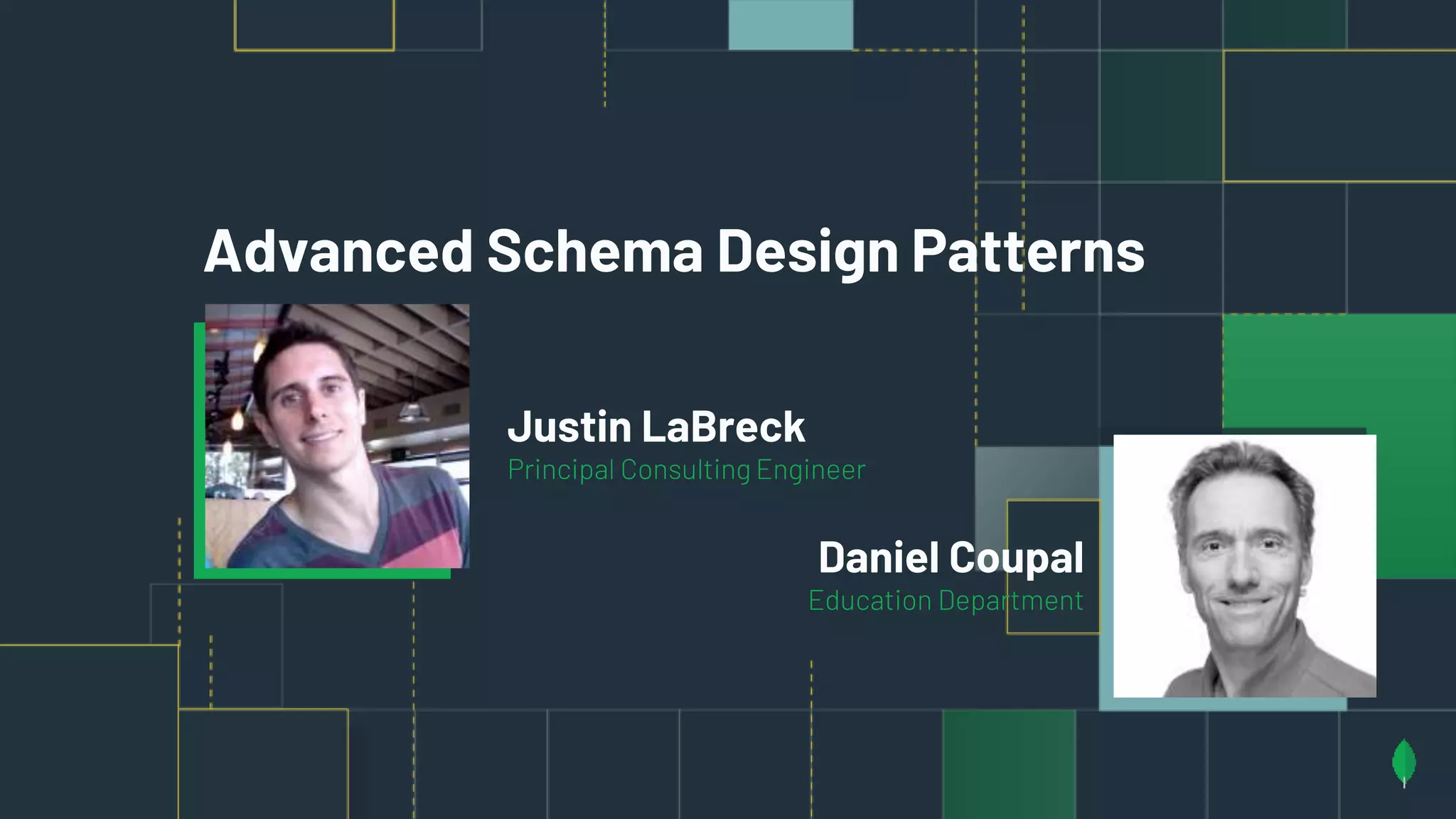 Advanced Schema Design Patterns

Justin LaBreck
Principal Consulting Engineer

Daniel Coupal
Education Department